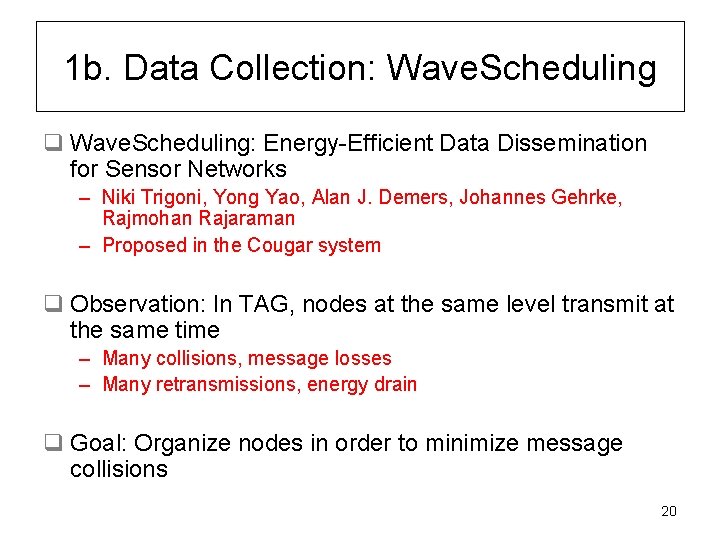 1b. Data Collection: WaveScheduling

❑ WaveScheduling: Energy-Efficient Data Dissemination for Sensor Networks
– Niki Trigoni, Yong Yao, Alan J. Demers, Johannes Gehrke, Rajmohan Rajaraman
– Proposed in the Cougar system

❑ Observation: In TAG, nodes at the same level transmit at the same time
– Many collisions, message losses
– Many retransmissions, energy drain

❑ Goal: Organize nodes in order to minimize message collisions

20